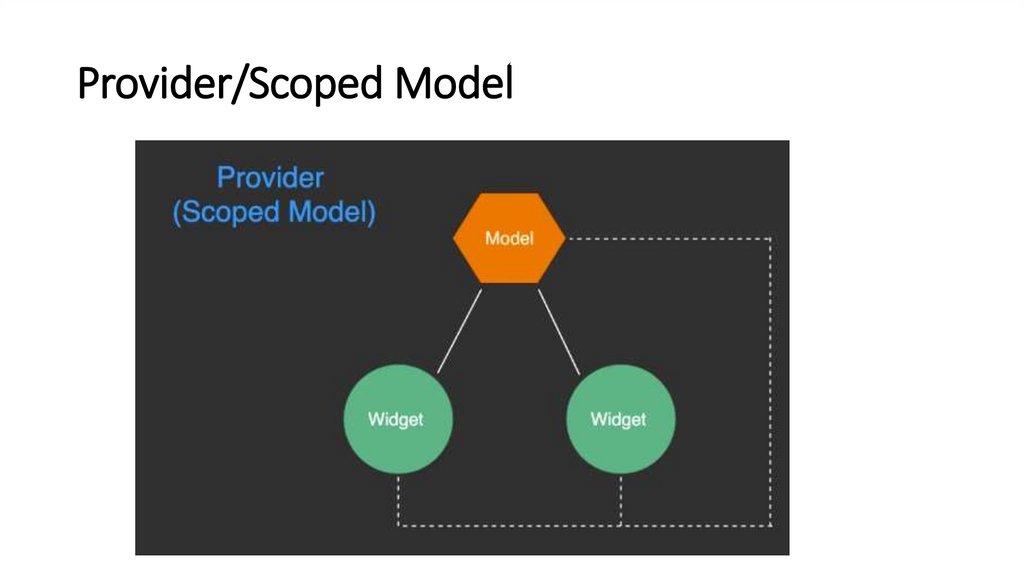 Provider/Scoped Model

Provider
(Scoped Model)

Model

Widget

Widget